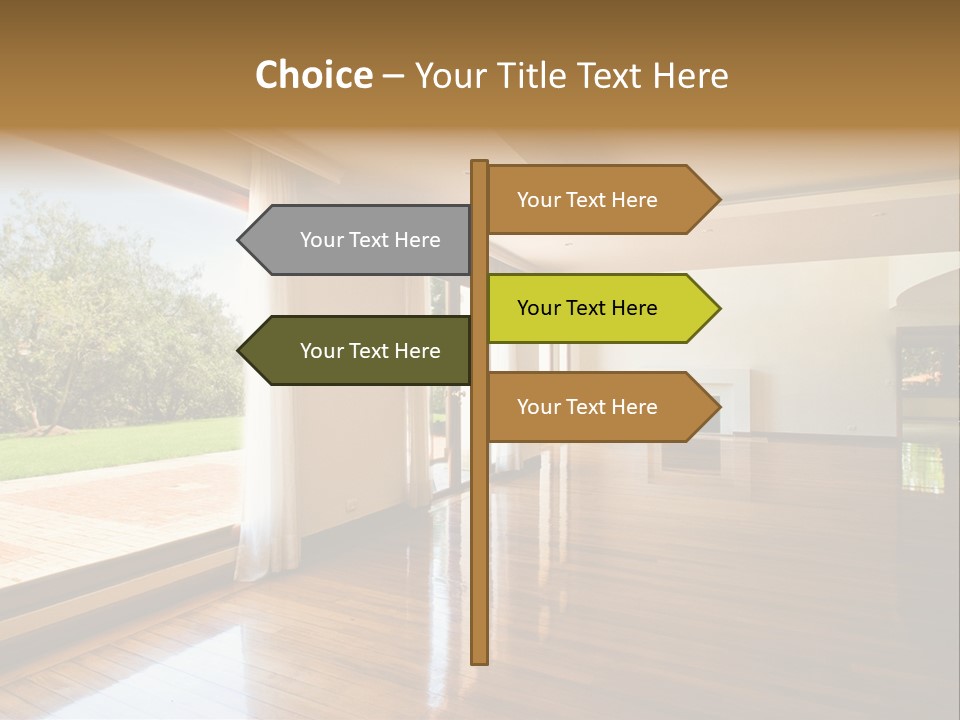 Choice – Your Title Text Here

Your Text Here

Your Text Here

Your Text Here

Your Text Here

Your Text Here